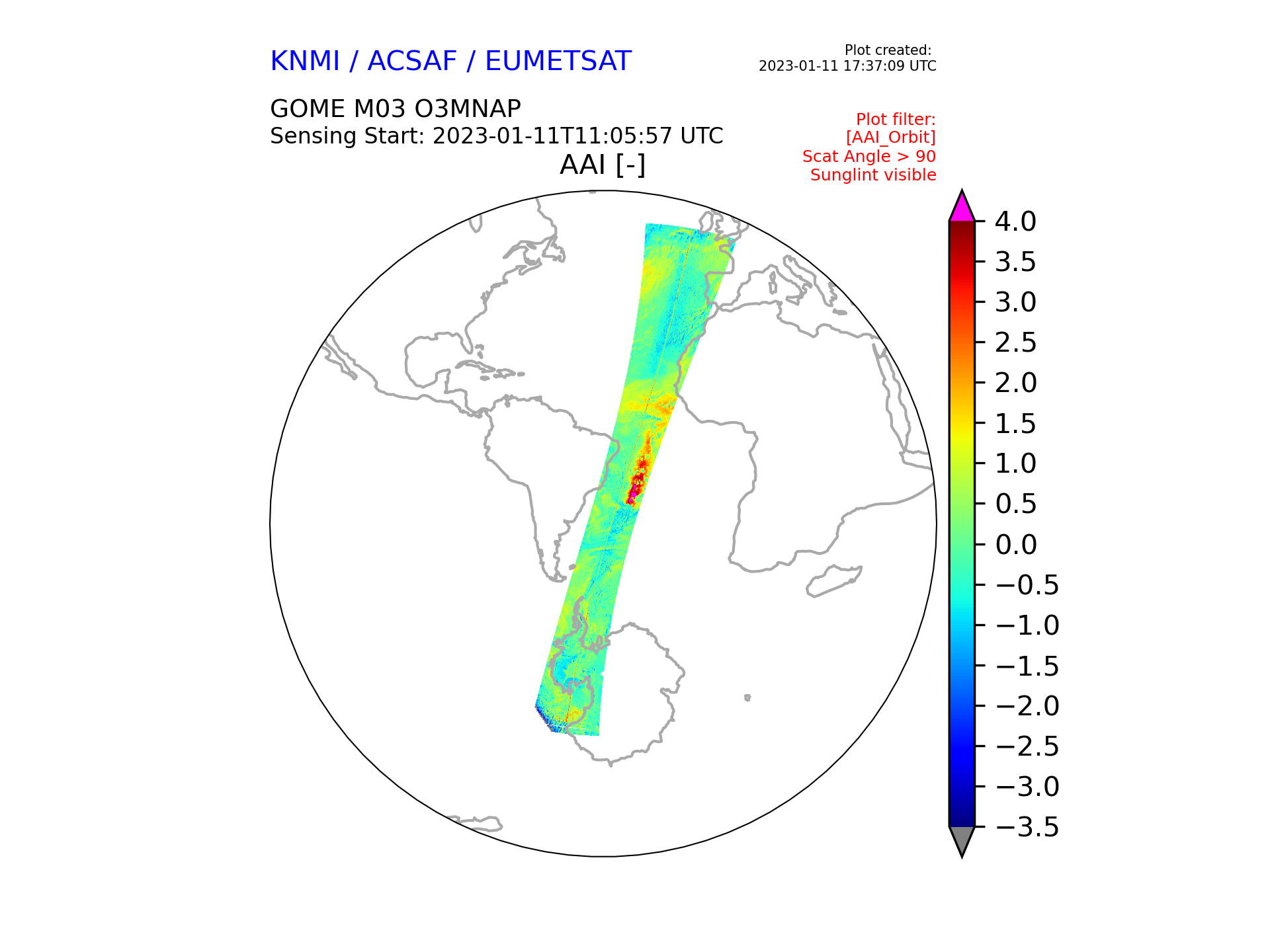 KNMI / ACSAF / EUMETSAT

Plot created:
2023-01-11 17:37:09 UTC

GOME M03 O3MNAP
Sensing Start: 2023-01-11T11:05:57 UTC

Plot filter:
[AAI_Orbit]
Scat Angle > 90
Sunglint visible

AAI [-]

4.0
3.5
3.0
2.5
2.0
1.5
1.0
0.5
0.0
−0.5
−1.0
−1.5
−2.0
−2.5
−3.0
−3.5